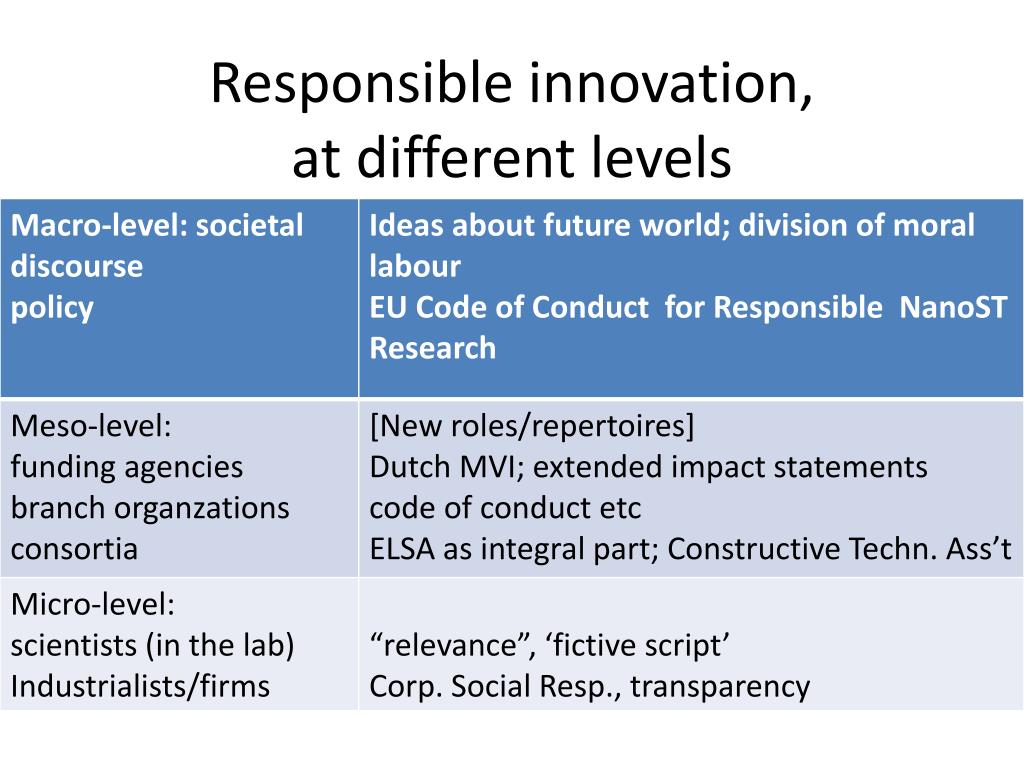 Responsible innovation, at different levels

| Macro-level: societal discourse policy | Ideas about future world; division of moral labour EU Code of Conduct for Responsible NanoST Research |
|---|---|
| Meso-level: funding agencies branch organzations consortia | [New roles/repertoires] Dutch MVI; extended impact statements code of conduct etc ELSA as integral part; Constructive Techn. Ass’t |
| Micro-level: scientists (in the lab) Industrialists/firms | “relevance”, ‘fictive script’ Corp. Social Resp., transparency |